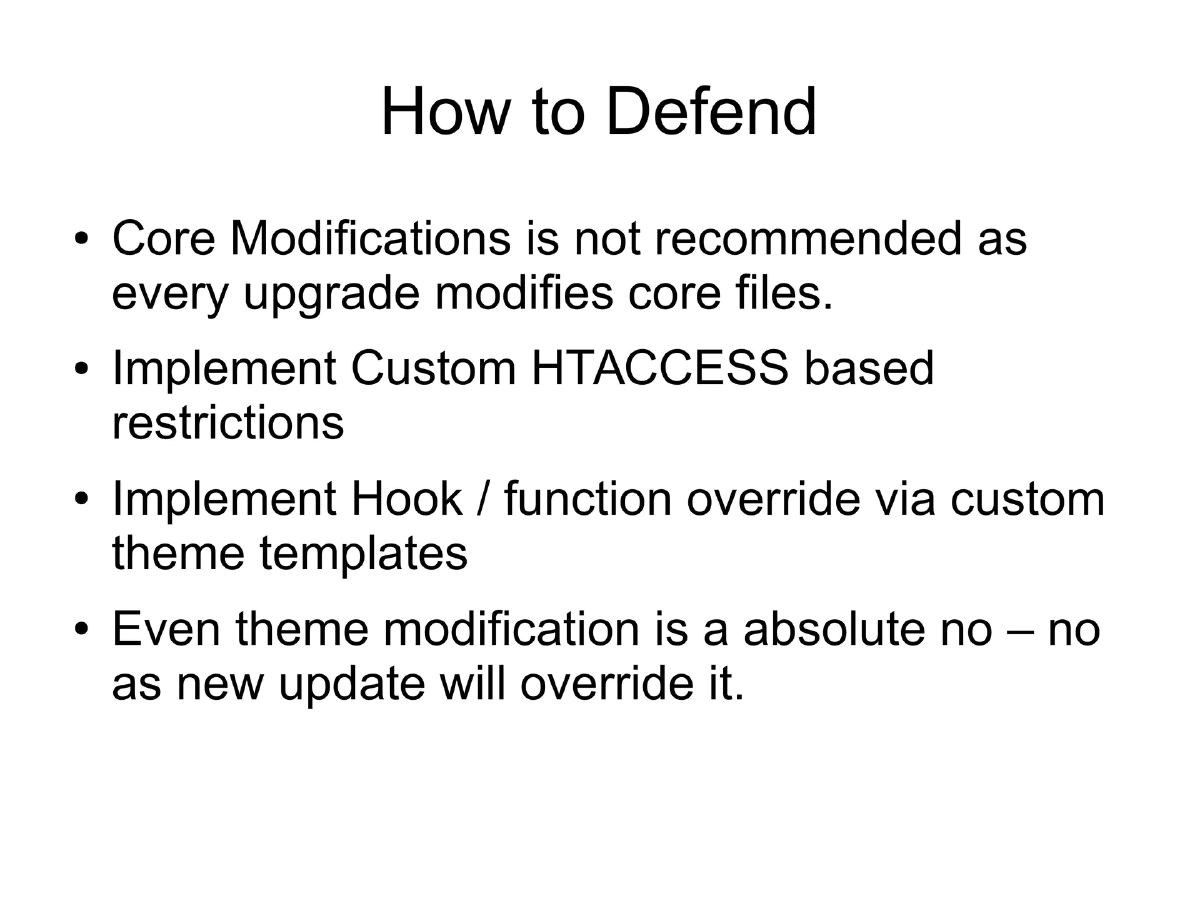 How to Defend

• Core Modifications is not recommended as every upgrade modifies core files.

• Implement Custom HTACCESS based restrictions

• Implement Hook / function override via custom theme templates

• Even theme modification is a absolute no – no as new update will override it.